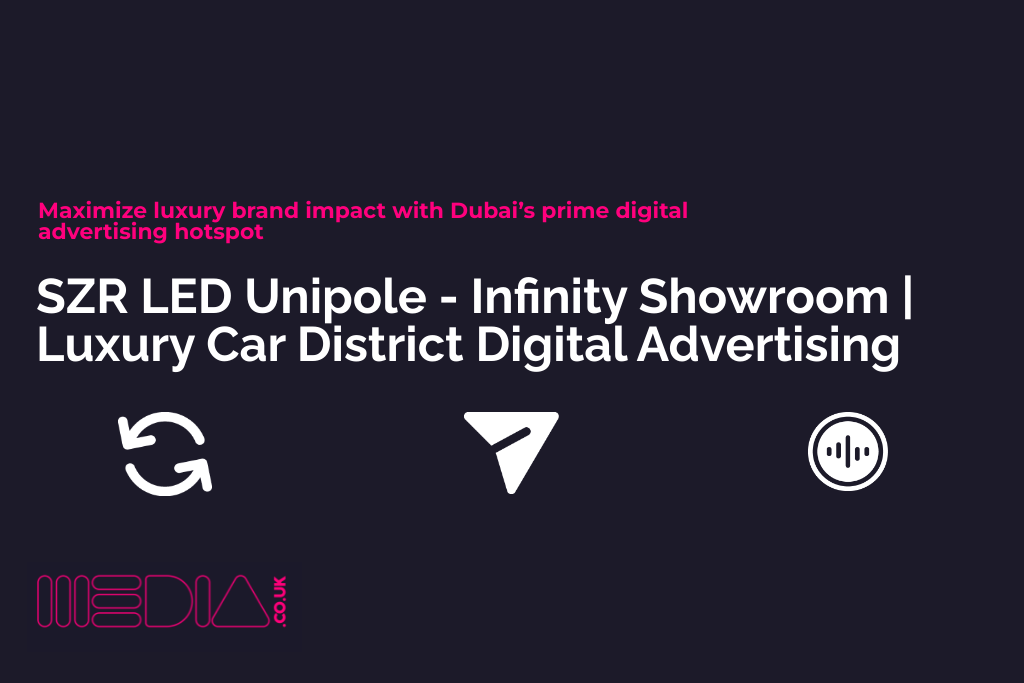 Maximize luxury brand impact with Dubai's prime digital advertising hotspot

SZR LED Unipole - Infinity Showroom | Luxury Car District Digital Advertising

MEDIA .CO.UK